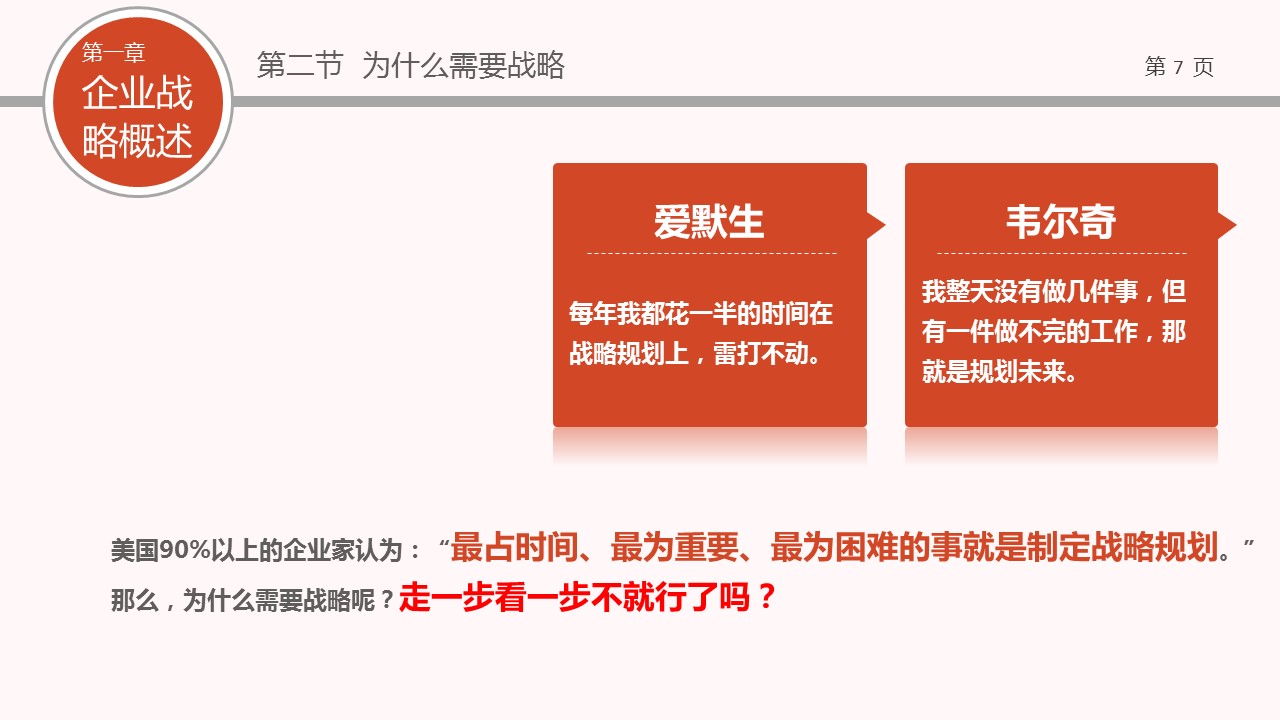 第一章
企业战略概述

第二节 为什么需要战略

第 7 页

爱默生

每年我都花一半的时间在战略规划上，雷打不动。

韦尔奇

我整天没有做几件事，但有一件做不完的工作，那就是规划未来。

美国90%以上的企业家认为：“最占时间、最为重要、最为困难的事就是制定战略规划。”
那么，为什么需要战略呢？走一步看一步不就行了吗？